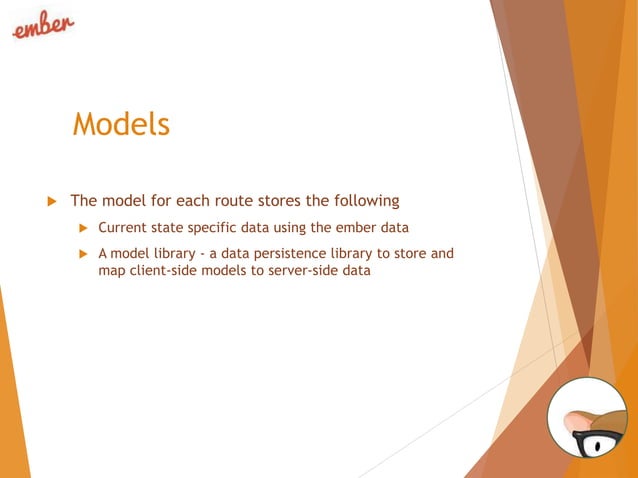 ember

Models

The model for each route stores the following

Current state specific data using the ember data

A model library - a data persistence library to store and map client-side models to server-side data